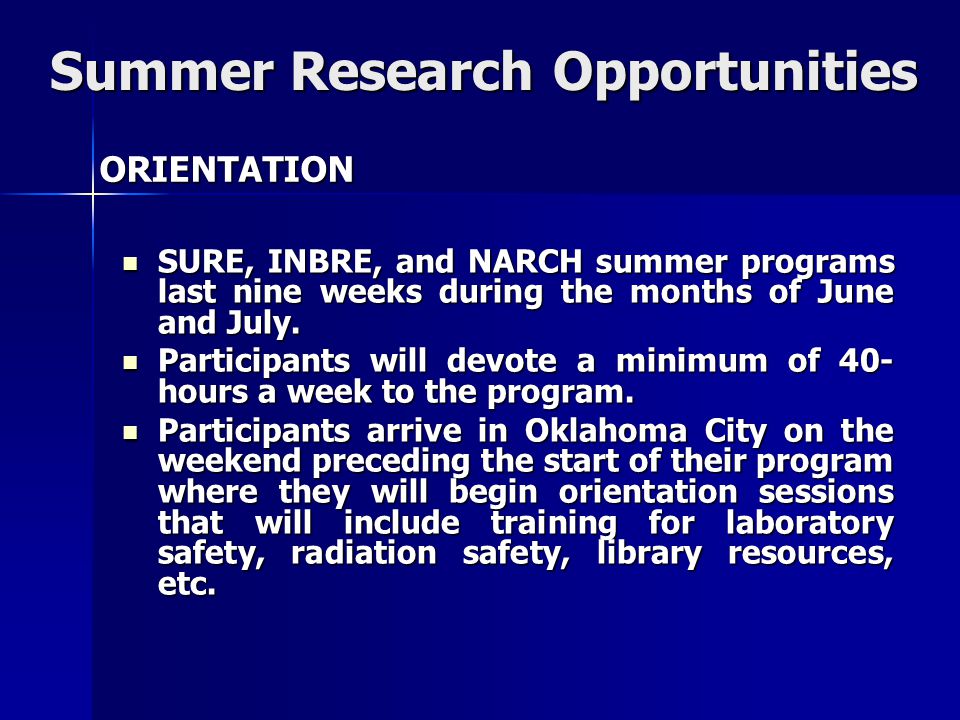 Summer Research Opportunities

ORIENTATION

- SURE, INBRE, and NARCH summer programs last nine weeks during the months of June and July.
- Participants will devote a minimum of 40-hours a week to the program.
- Participants arrive in Oklahoma City on the weekend preceding the start of their program where they will begin orientation sessions that will include training for laboratory safety, radiation safety, library resources, etc.